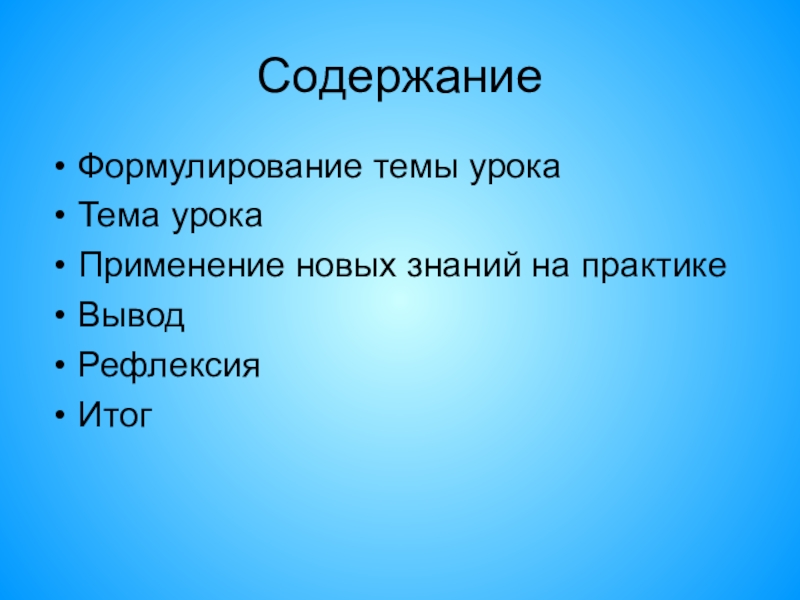 Содержание

• Формулирование темы урока
• Тема урока
• Применение новых знаний на практике
• Вывод
• Рефлексия
• Итог